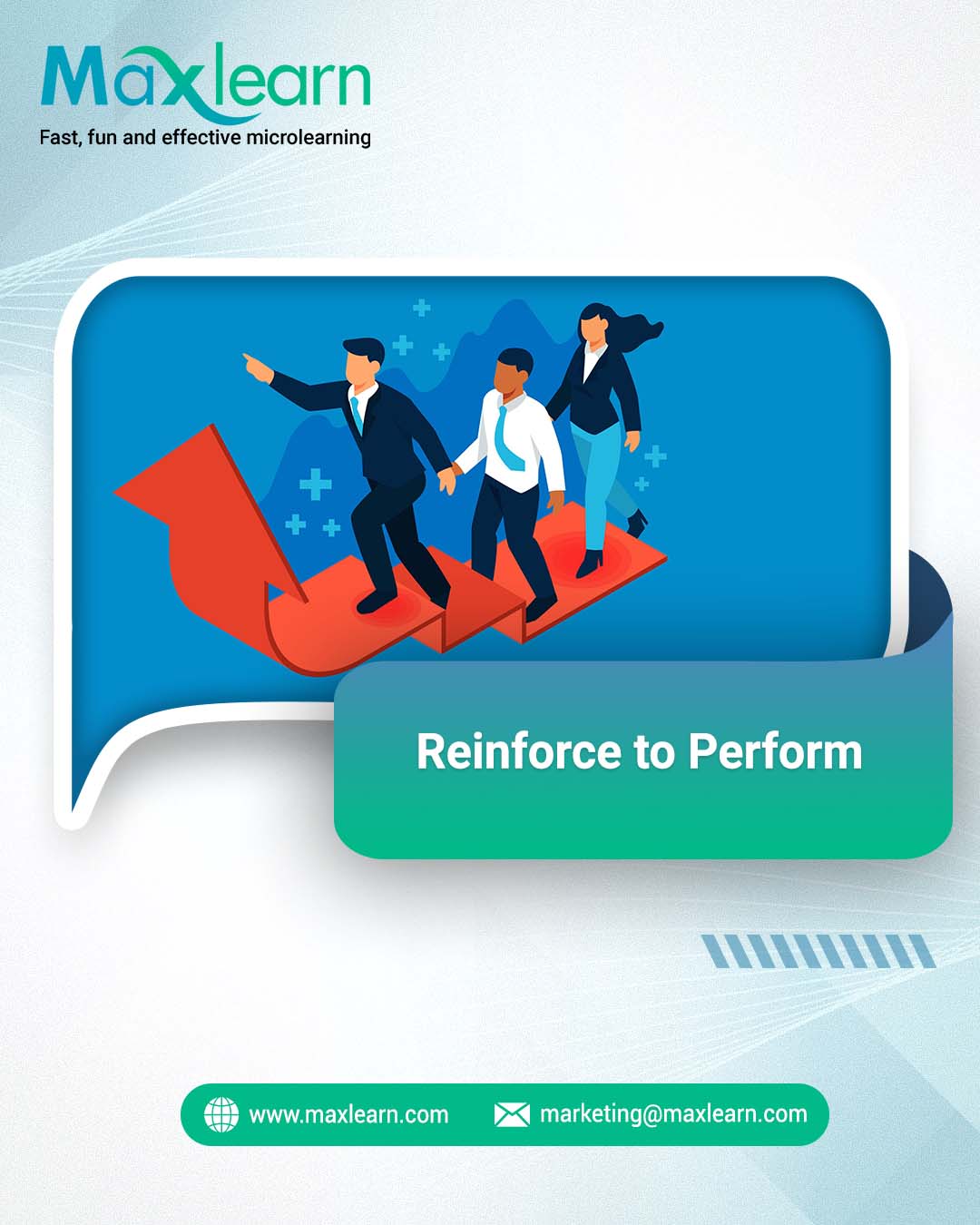 Maxlearn
Fast, fun and effective microlearning

Reinforce to Perform

www.maxlearn.com marketing@maxlearn.com